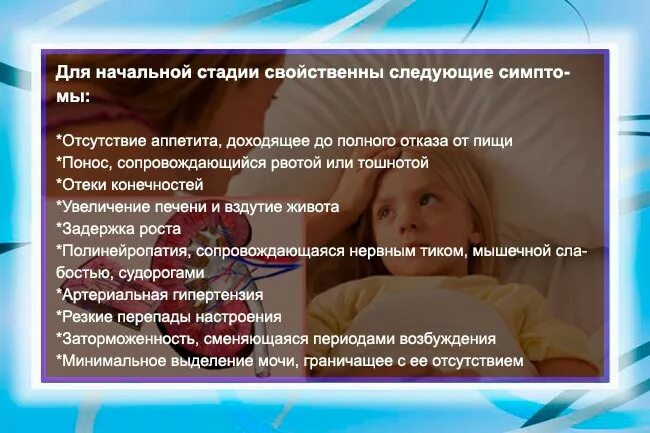 Для начальной стадии свойственны следующие симптомы:

*Отсутствие аппетита, доходящее до полного отказа от пищи
*Понос, сопровождающийся рвотой или тошнотой
*Отеки конечностей
*Увеличение печени и вздутие живота
*Задержка роста
*Полинейропатия, сопровождающаяся нервным тиком, мышечной слабостью, судорогами
*Артериальная гипертензия
*Резкие перепады настроения
*Заторможенность, сменяющаяся периодами возбуждения
*Минимальное выделение мочи, граничащее с ее отсутствием